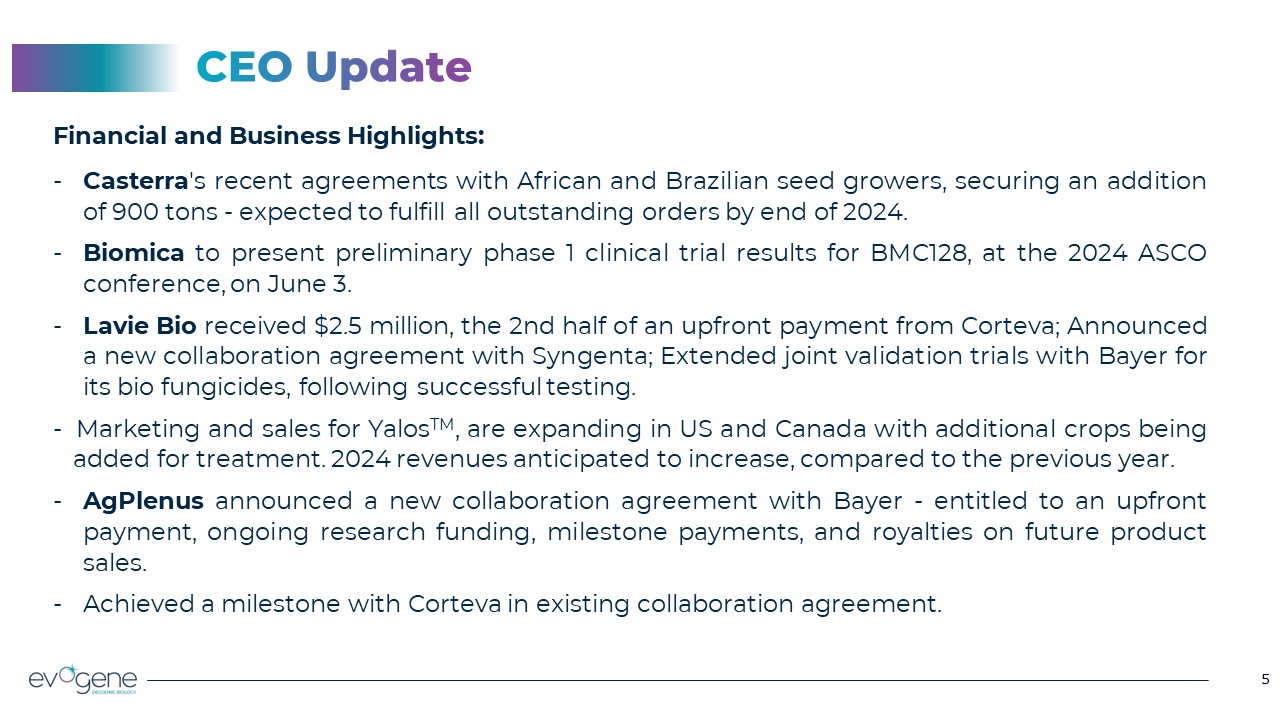 CEO Update

Financial and Business Highlights:

- Casterra's recent agreements with African and Brazilian seed growers, securing an addition of 900 tons - expected to fulfill all outstanding orders by end of 2024.

- Biomica to present preliminary phase 1 clinical trial results for BMC128, at the 2024 ASCO conference, on June 3.

- Lavie Bio received $2.5 million, the 2nd half of an upfront payment from Corteva; Announced a new collaboration agreement with Syngenta; Extended joint validation trials with Bayer for its bio fungicides, following successful testing.

- Marketing and sales for Yalos$^{TM}$, are expanding in US and Canada with additional crops being added for treatment. 2024 revenues anticipated to increase, compared to the previous year.

- AgPlenus announced a new collaboration agreement with Bayer - entitled to an upfront payment, ongoing research funding, milestone payments, and royalties on future product sales.

- Achieved a milestone with Corteva in existing collaboration agreement.

evogene
DECODING BIOLOGY

5